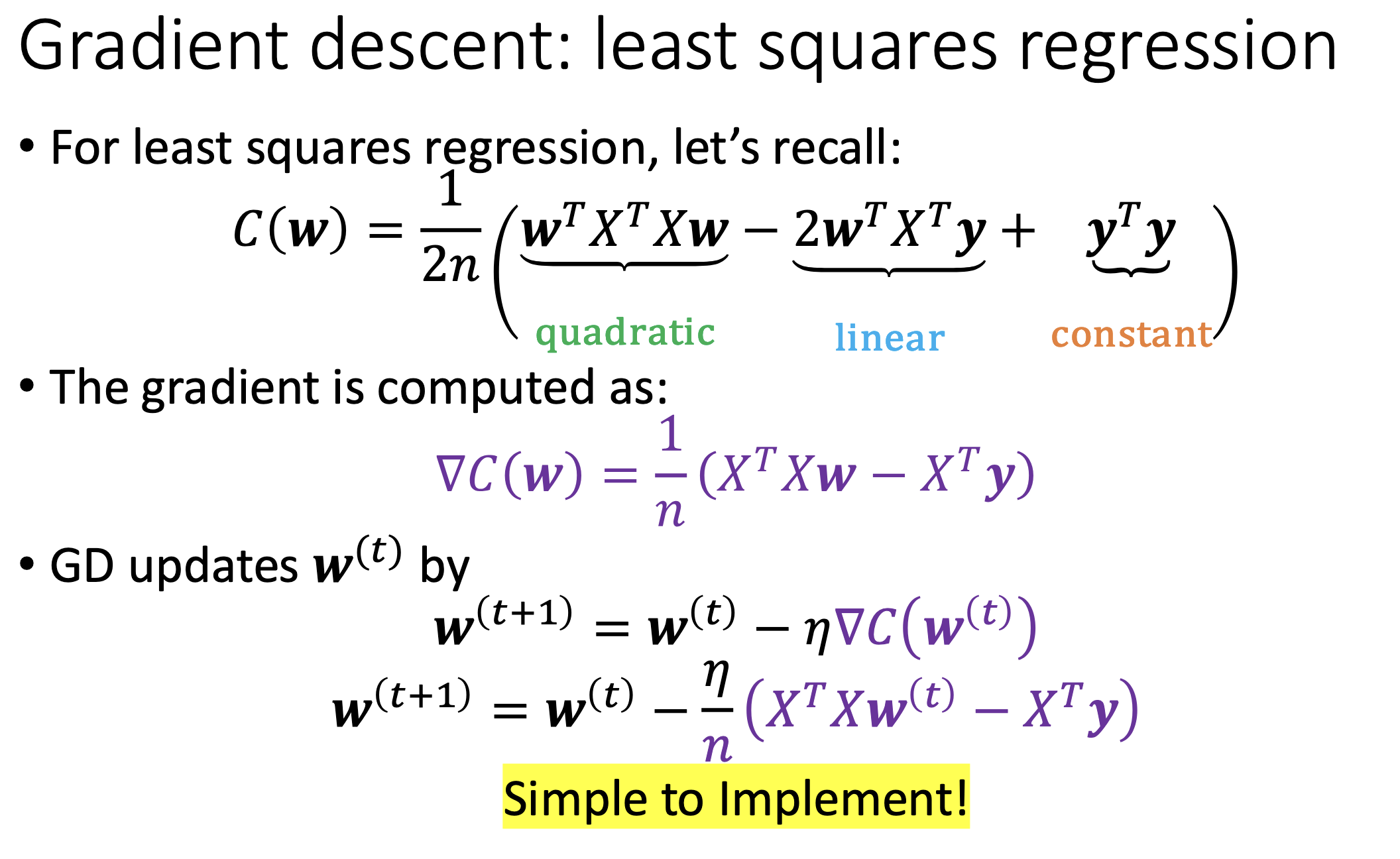 Gradient descent: least squares regression

• For least squares regression, let's recall:

$C(\boldsymbol{w}) = \frac{1}{2n}\left(\underbrace{\boldsymbol{w}^T X^T X \boldsymbol{w}}_{\text{quadratic}} - \underbrace{2\boldsymbol{w}^T X^T \boldsymbol{y}}_{\text{linear}} + \underbrace{\boldsymbol{y}^T \boldsymbol{y}}_{\text{constant}}\right)$

• The gradient is computed as:

$\nabla C(\boldsymbol{w}) = \frac{1}{n}(X^T X \boldsymbol{w} - X^T \boldsymbol{y})$

• GD updates $\boldsymbol{w}^{(t)}$ by

$\boldsymbol{w}^{(t+1)} = \boldsymbol{w}^{(t)} - \eta \nabla C(\boldsymbol{w}^{(t)})$

$\boldsymbol{w}^{(t+1)} = \boldsymbol{w}^{(t)} - \frac{\eta}{n}(X^T X \boldsymbol{w}^{(t)} - X^T \boldsymbol{y})$

Simple to Implement!